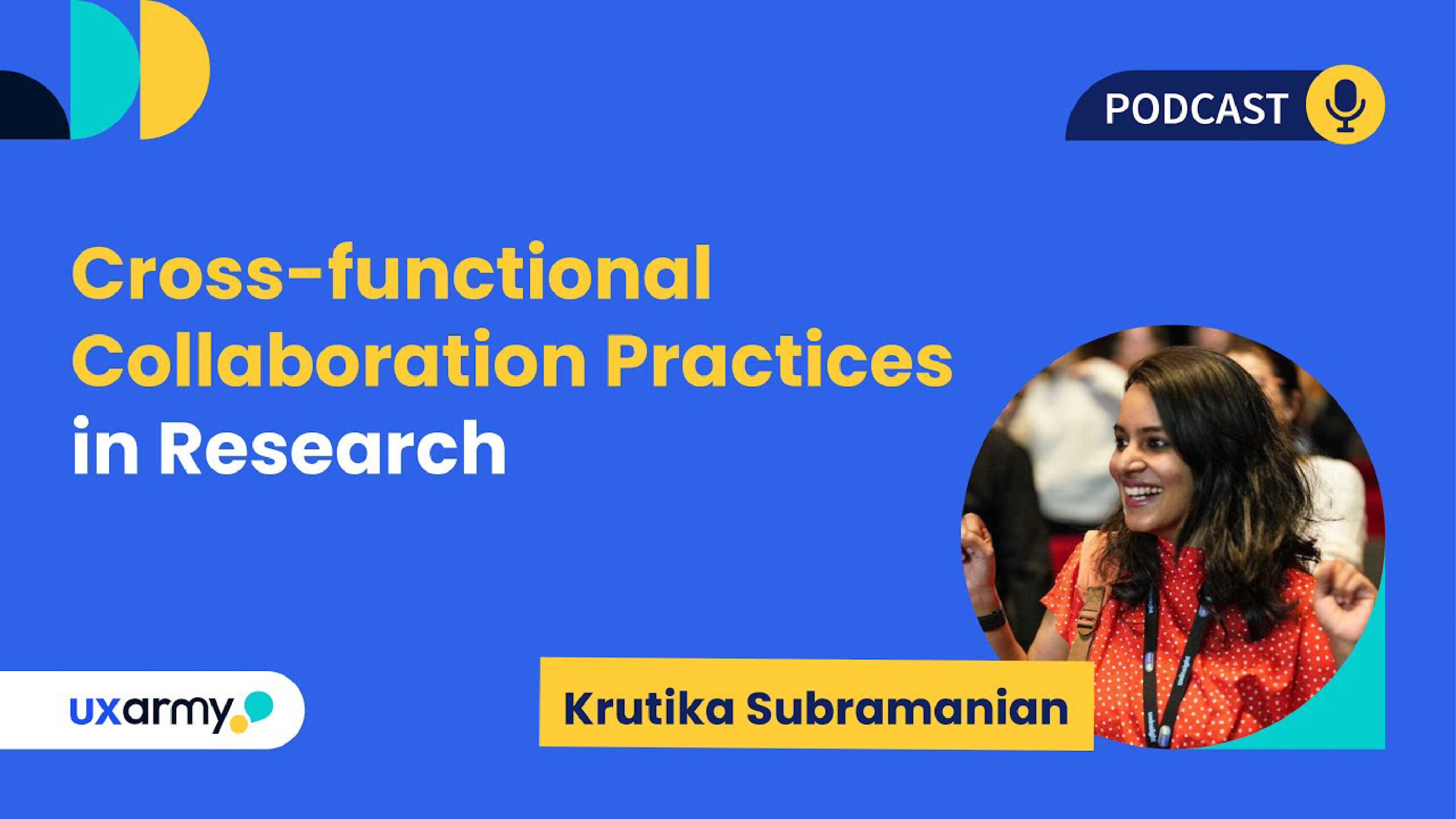 PODCAST

Cross-functional Collaboration Practices in Research

uxarmy

Krutika Subramanian